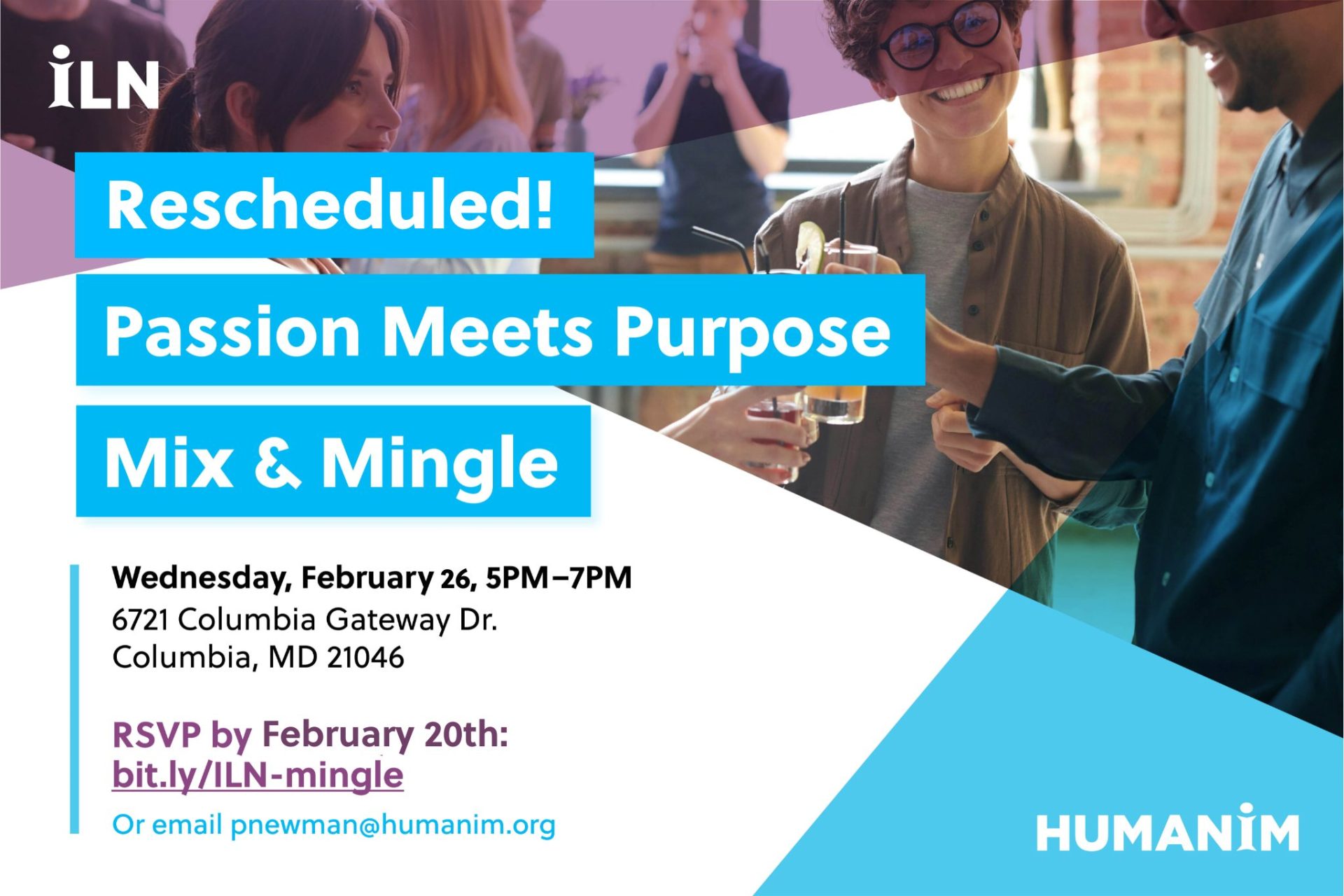 iLN

Rescheduled!

Passion Meets Purpose

Mix & Mingle

Wednesday, February 26, 5PM–7PM
6721 Columbia Gateway Dr.
Columbia, MD 21046

RSVP by February 20th:
bit.ly/ILN-mingle

Or email pnewman@humanim.org

HUMANIM